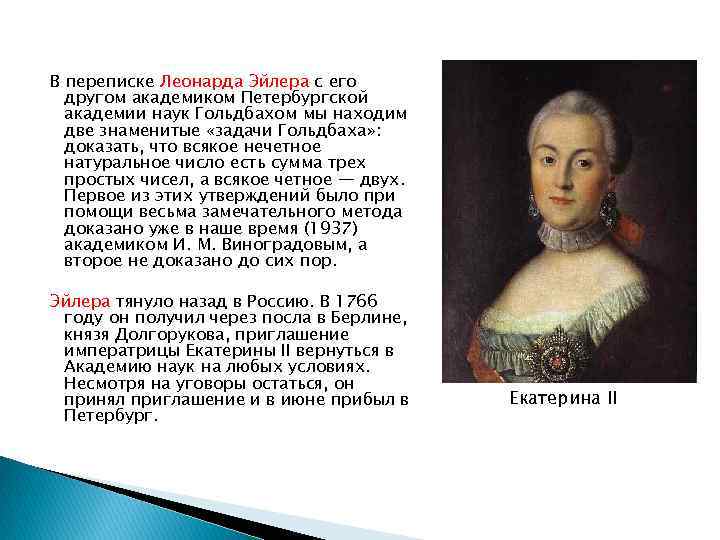 В переписке Леонарда Эйлера с его другом академиком Петербургской академии наук Гольдбахом мы находим две знаменитые «задачи Гольдбаха»: доказать, что всякое нечетное натуральное число есть сумма трех простых чисел, а всякое четное — двух. Первое из этих утверждений было при помощи весьма замечательного метода доказано уже в наше время (1937) академиком И. М. Виноградовым, а второе не доказано до сих пор.

Эйлера тянуло назад в Россию. В 1766 году он получил через посла в Берлине, князя Долгорукова, приглашение императрицы Екатерины II вернуться в Академию наук на любых условиях. Несмотря на уговоры остаться, он принял приглашение и в июне прибыл в Петербург.

Екатерина II